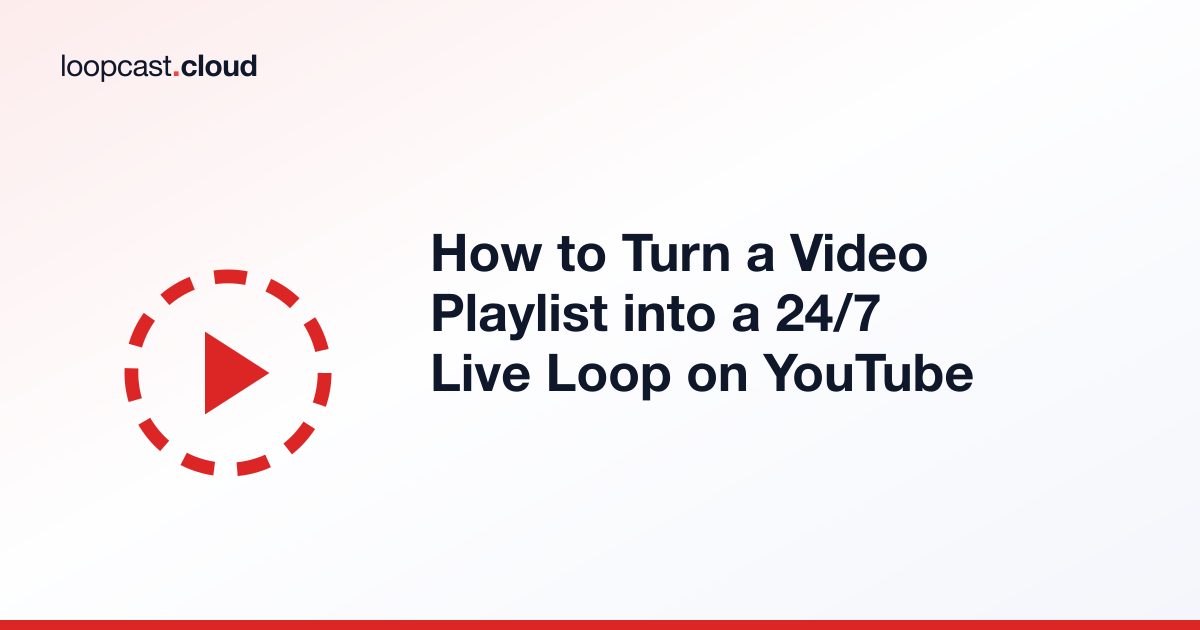 loopcast.cloud

How to Turn a Video Playlist into a 24/7 Live Loop on YouTube